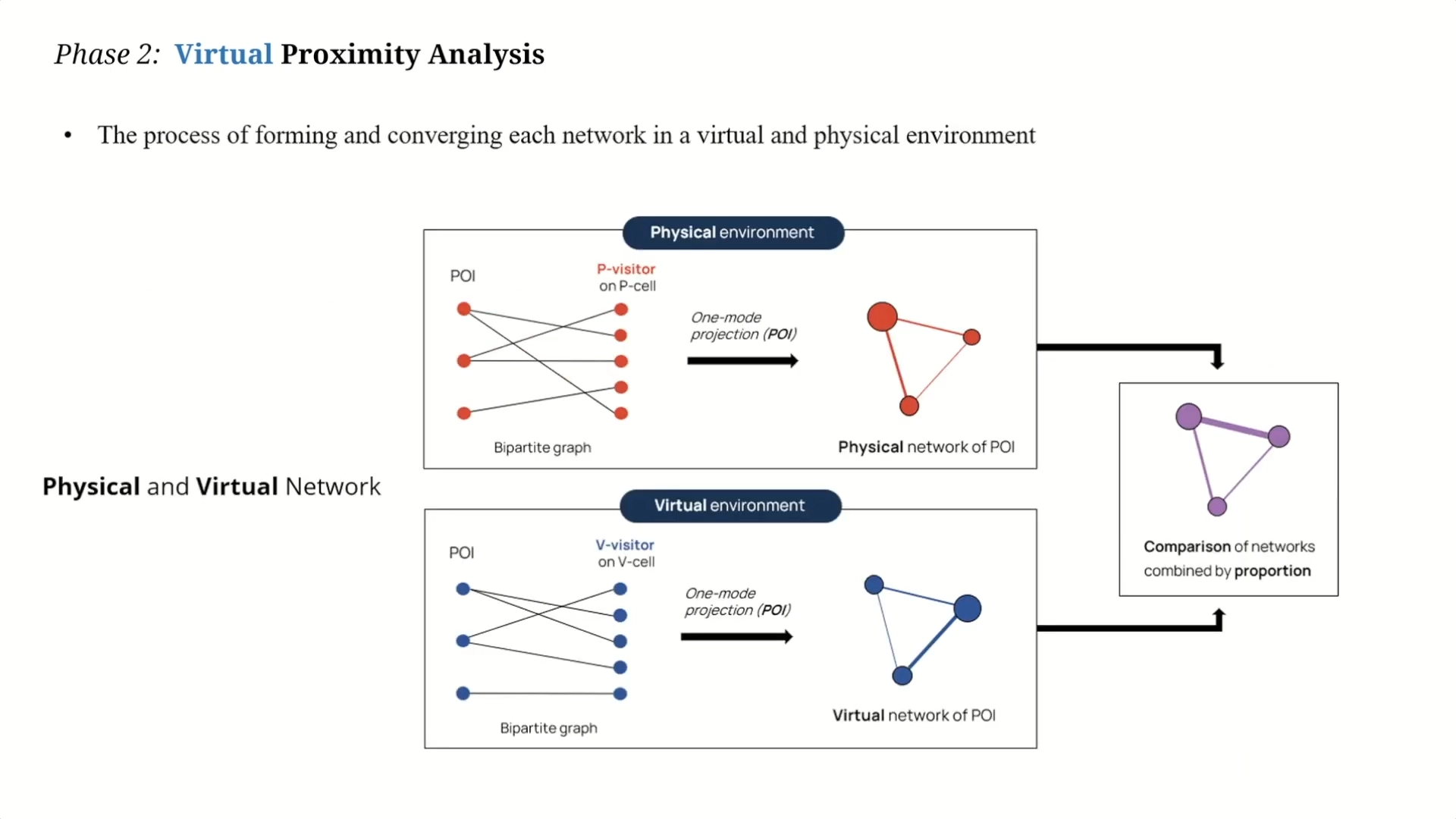 Phase 2: Virtual Proximity Analysis

• The process of forming and converging each network in a virtual and physical environment

Physical and Virtual Network

Physical environment

POI

P-visitor on P-cell

One-mode projection (POI)

Bipartite graph

Physical network of POI

Virtual environment

POI

V-visitor on V-cell

One-mode projection (POI)

Bipartite graph

Virtual network of POI

Comparison of networks combined by proportion